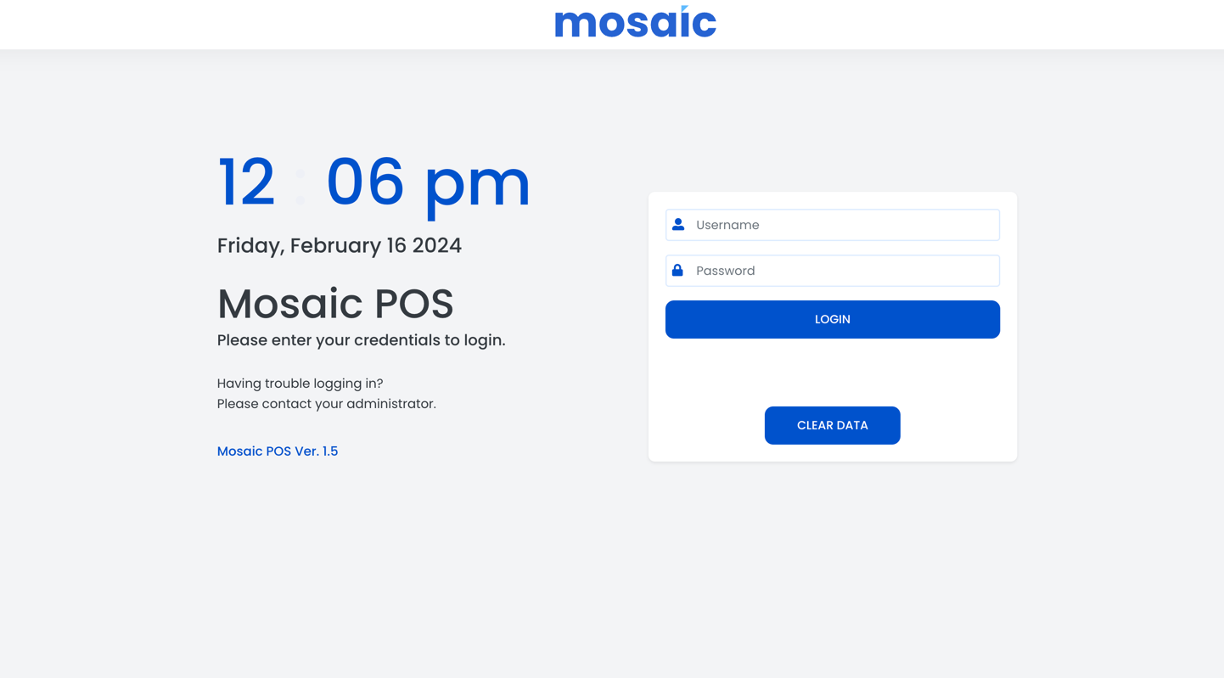 mosaic

12 : 06 pm

Friday, February 16 2024

Mosaic POS

Please enter your credentials to login.

Having trouble logging in?
Please contact your administrator.

Mosaic POS Ver. 1.5

Username

Password

LOGIN

CLEAR DATA